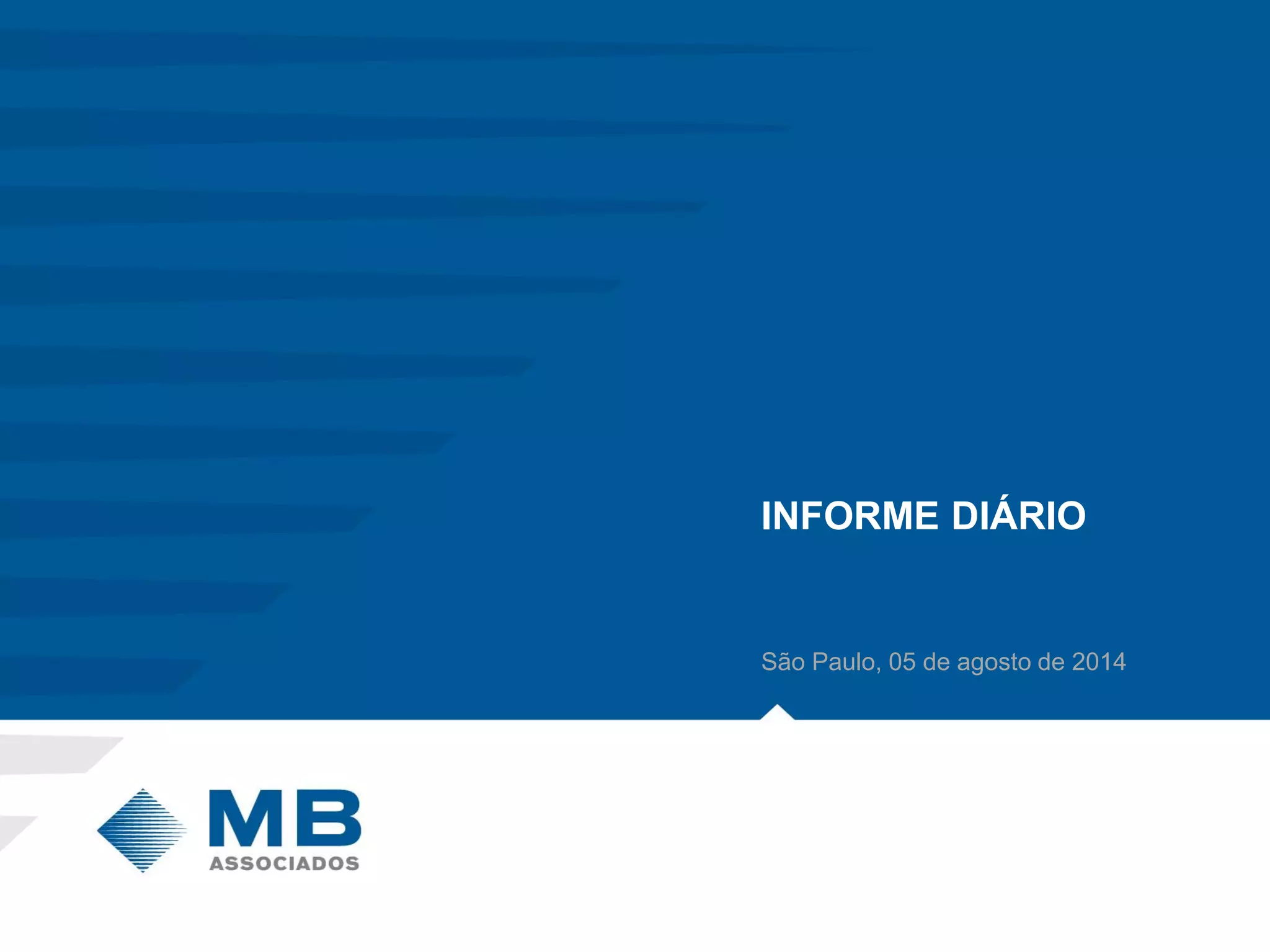 INFORME DIÁRIO

São Paulo, 05 de agosto de 2014

MB
ASSOCIADOS